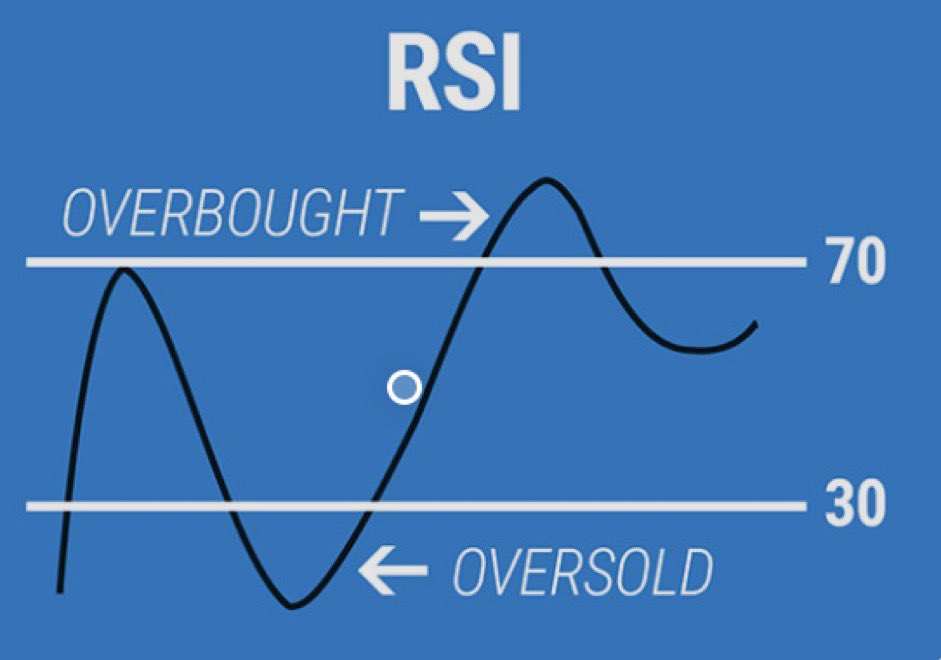 RSI

OVERBOUGHT →

70

30

← OVERSOLD